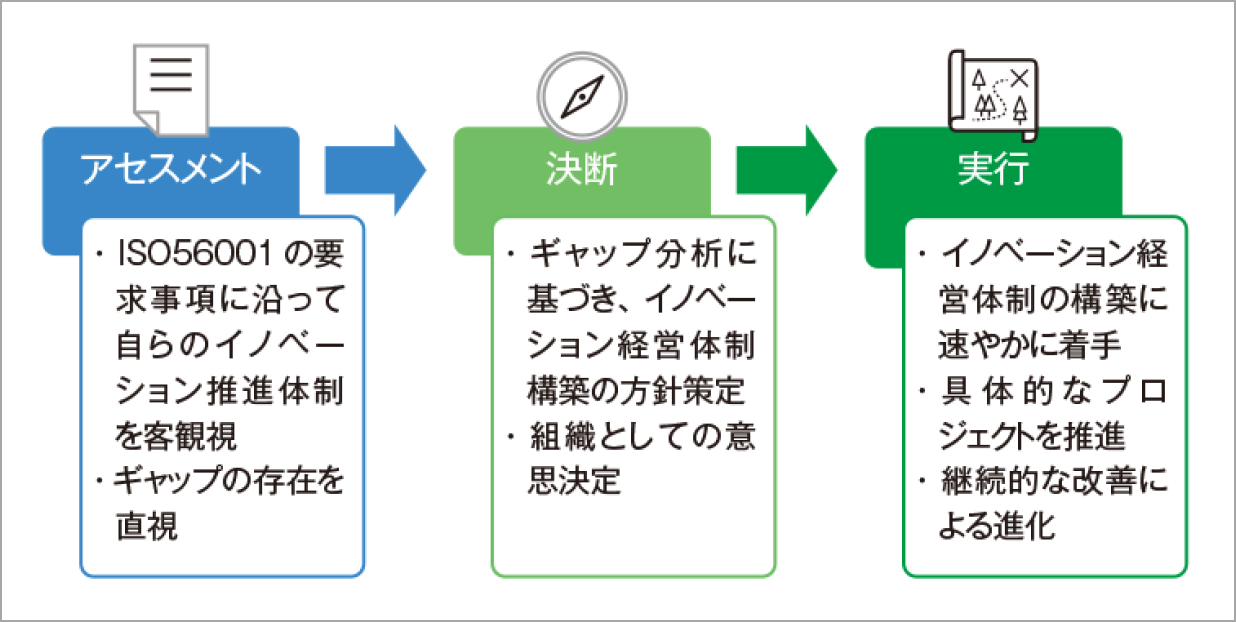 アセスメント

・ISO56001の要求事項に沿って自らのイノベーション推進体制を客観視
・ギャップの存在を直視

決断

・ギャップ分析に基づき、イノベーション経営体制構築の方針策定
・組織としての意思決定

実行

・イノベーション経営体制の構築に速やかに着手
・具体的なプロジェクトを推進
・継続的な改善による進化